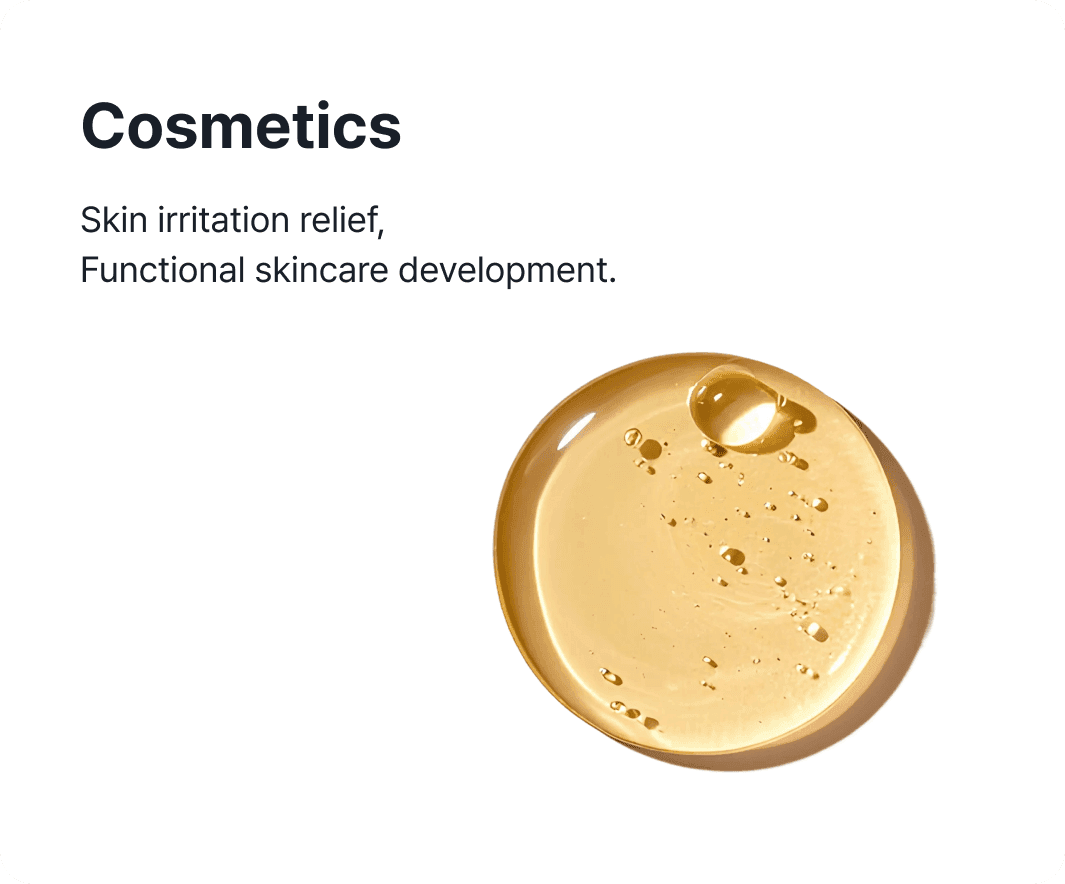 Cosmetics

Skin irritation relief,
Functional skincare development.